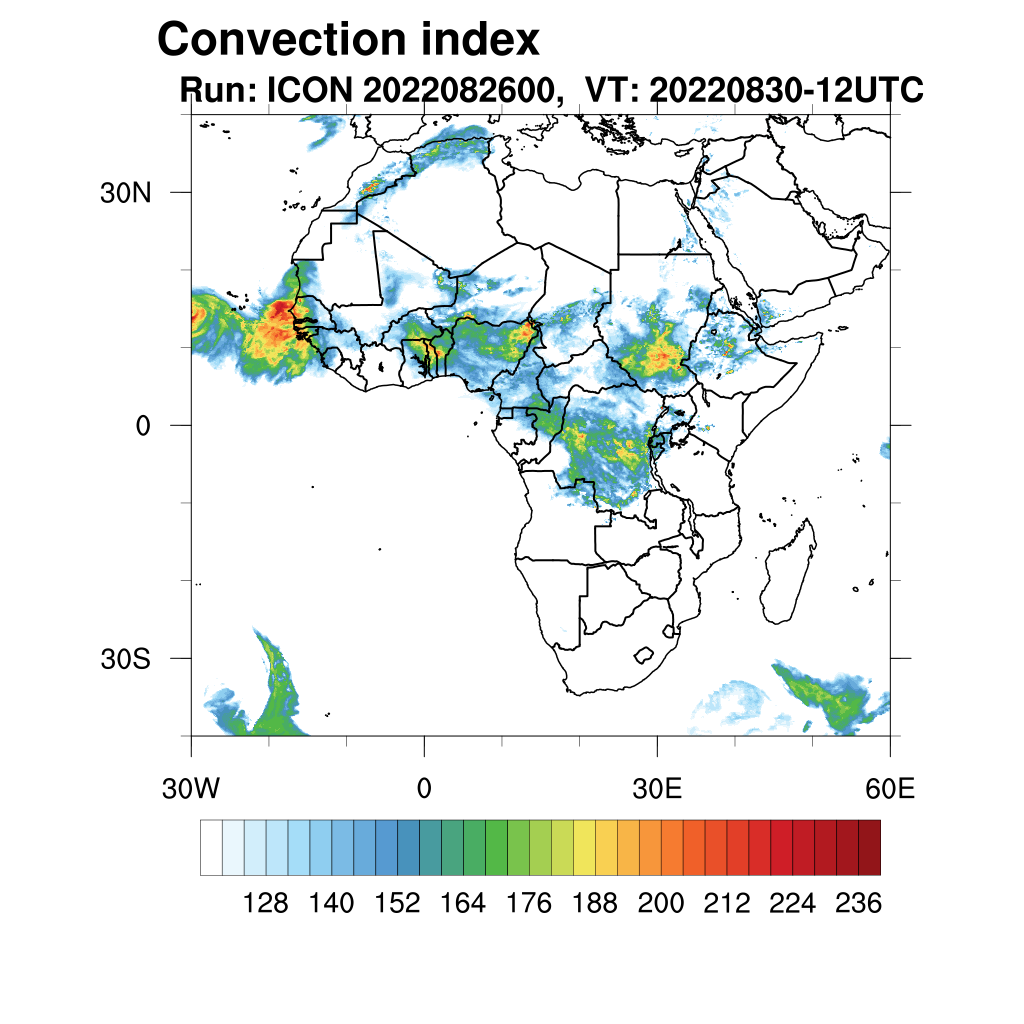 Convection index
Run: ICON 2022082600, VT: 20220830-12UTC

30N
0
30S

30W
0
30E
60E

128 140 152 164 176 188 200 212 224 236